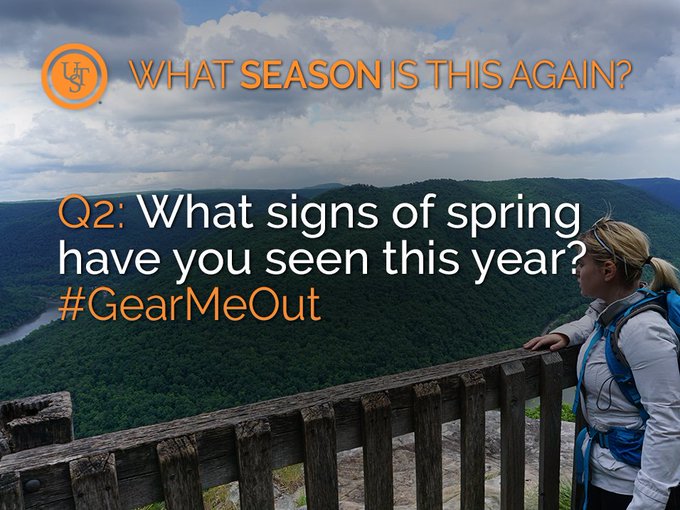 UST

WHAT SEASON IS THIS AGAIN?

Q2: What signs of spring have you seen this year? #GearMeOut